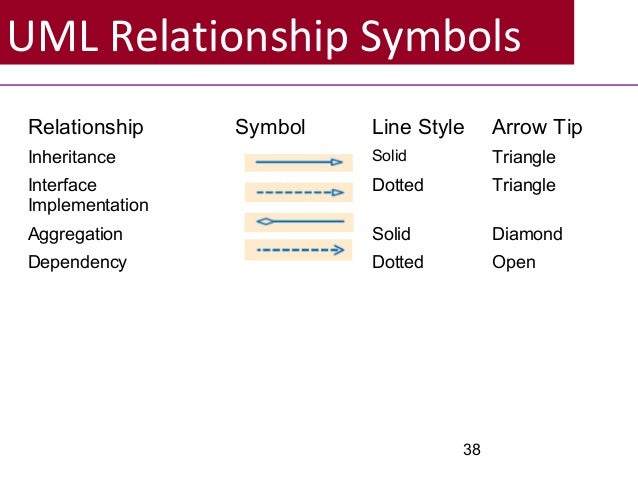 UML Relationship Symbols

| Relationship | Symbol | Line Style | Arrow Tip |
|---|---|---|---|
| Inheritance | | Solid | Triangle |
| Interface Implementation | | Dotted | Triangle |
| Aggregation | | Solid | Diamond |
| Dependency | | Dotted | Open |

38